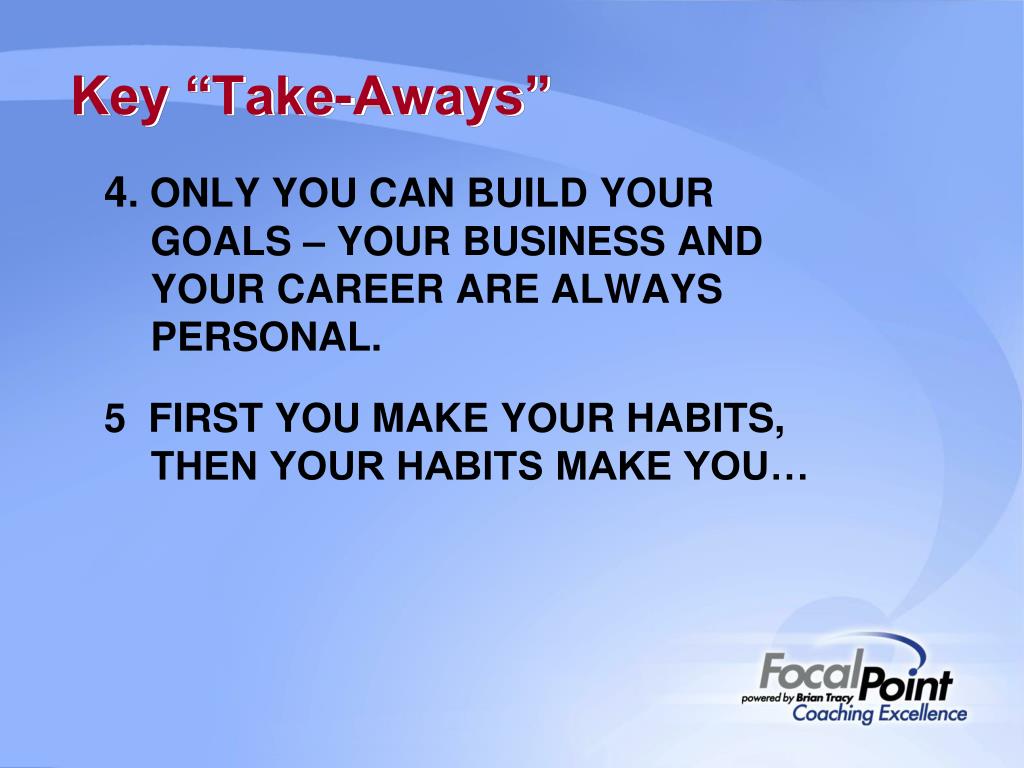 Key “Take-Aways”

4. ONLY YOU CAN BUILD YOUR GOALS – YOUR BUSINESS AND YOUR CAREER ARE ALWAYS PERSONAL.

5 FIRST YOU MAKE YOUR HABITS, THEN YOUR HABITS MAKE YOU…

FocalPoint
powered by Brian Tracy
Coaching Excellence